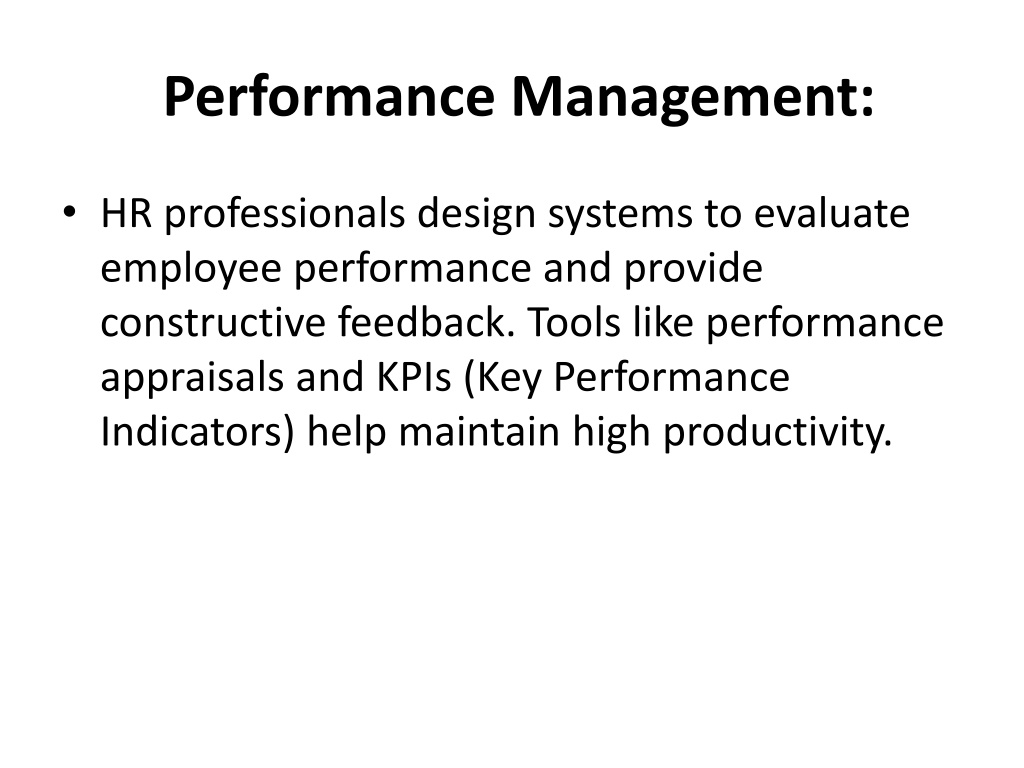 Performance Management:

• HR professionals design systems to evaluate employee performance and provide constructive feedback. Tools like performance appraisals and KPIs (Key Performance Indicators) help maintain high productivity.